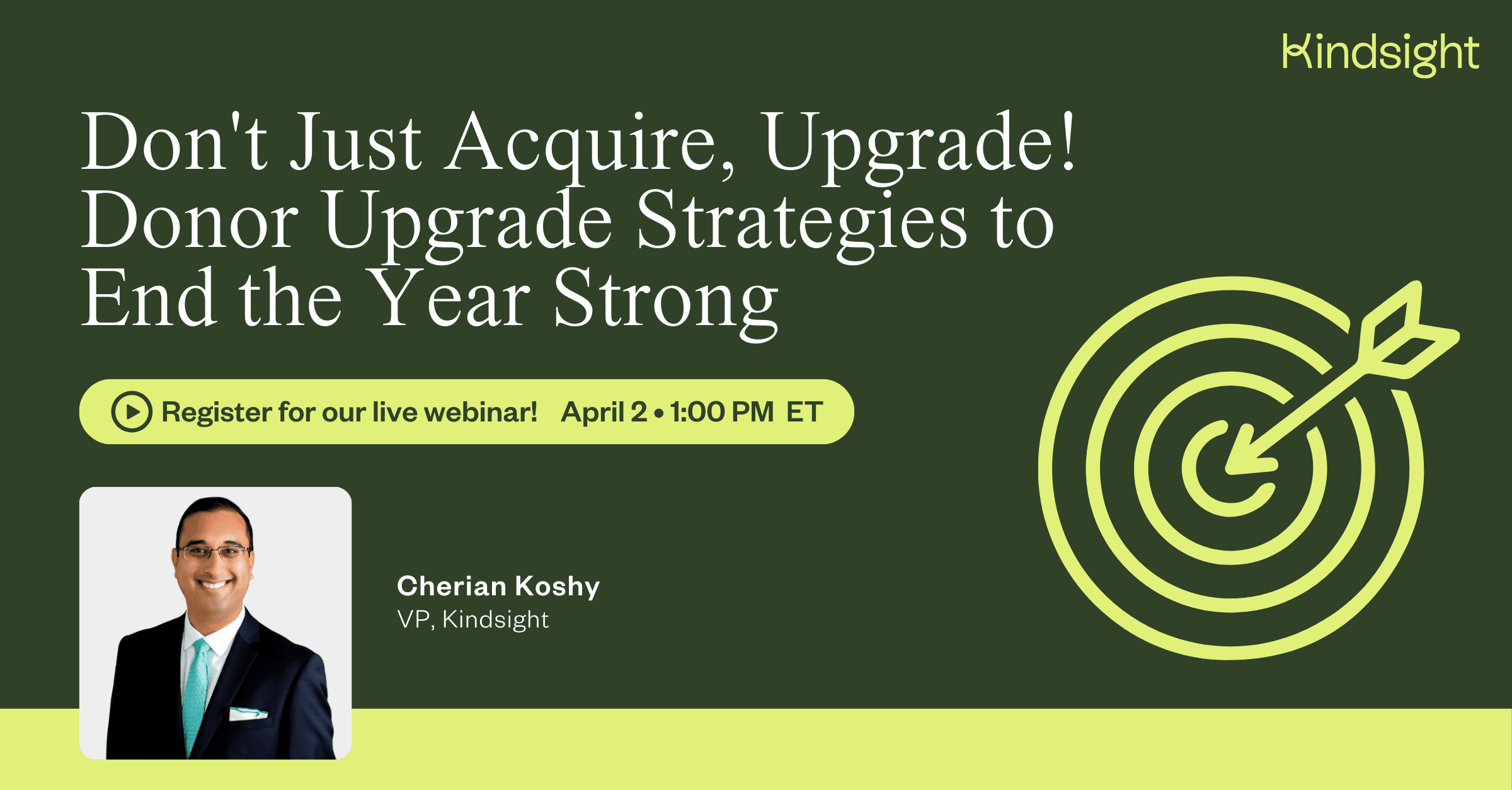 Kindsight

Don't Just Acquire, Upgrade! Donor Upgrade Strategies to End the Year Strong

Register for our live webinar! April 2 • 1:00 PM ET

Cherian Koshy
VP, Kindsight